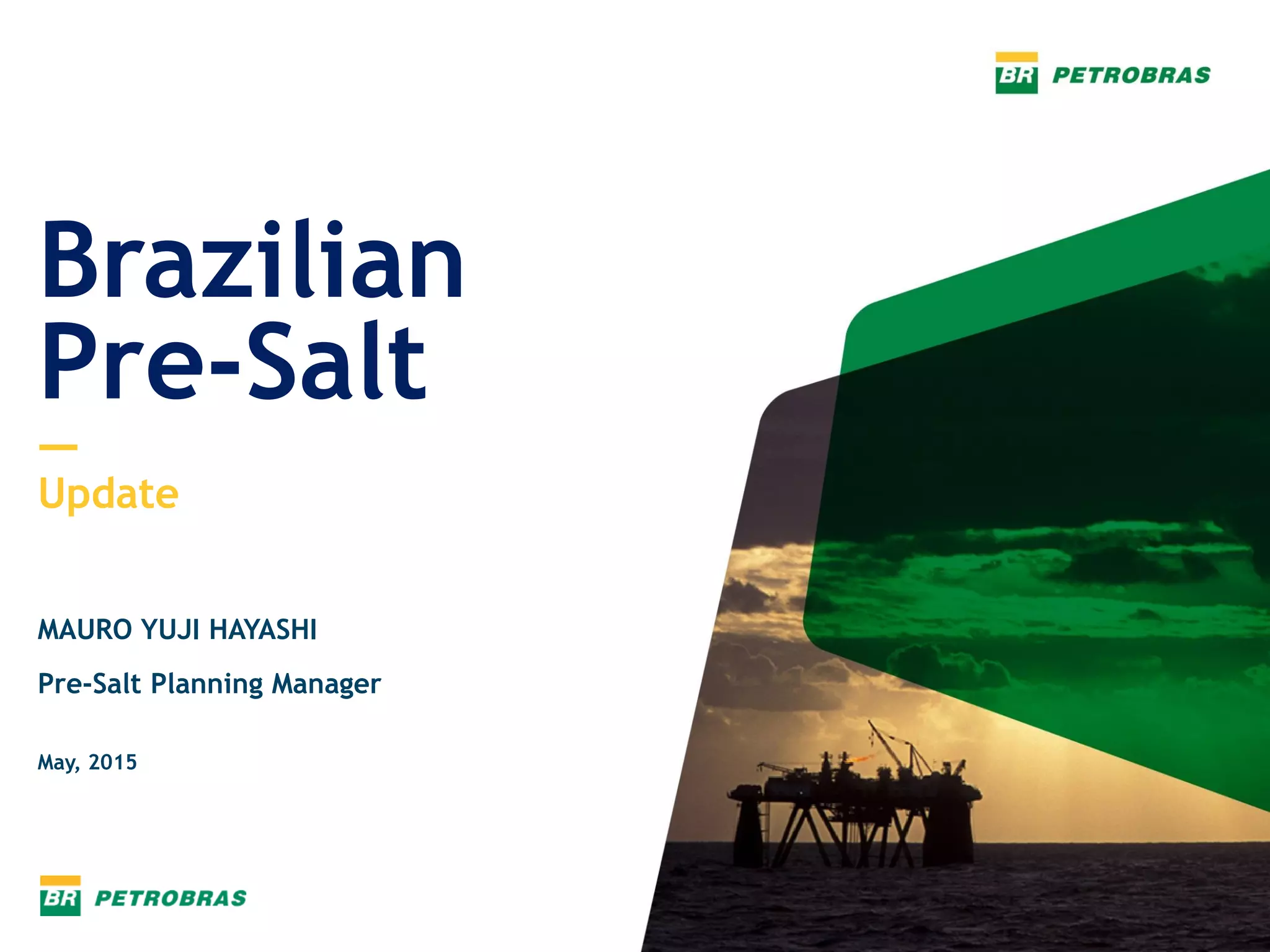 BR PETROBRAS

Brazilian Pre-Salt

Update

MAURO YUJI HAYASHI

Pre-Salt Planning Manager

May, 2015

BR PETROBRAS